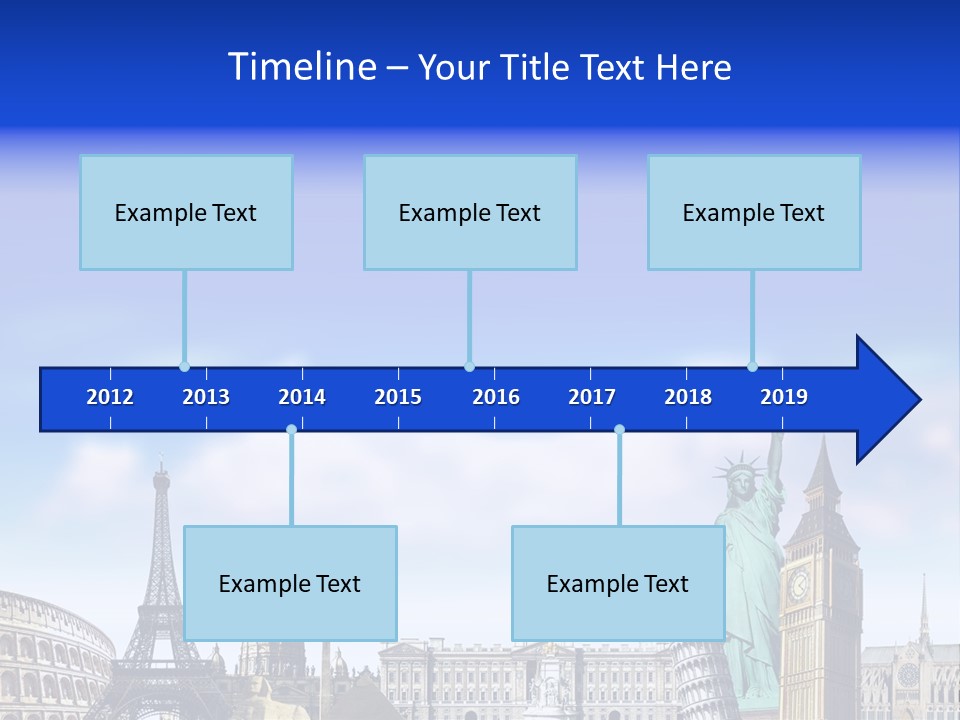 Timeline – Your Title Text Here

Example Text

Example Text

Example Text

2012 2013 2014 2015 2016 2017 2018 2019

Example Text

Example Text